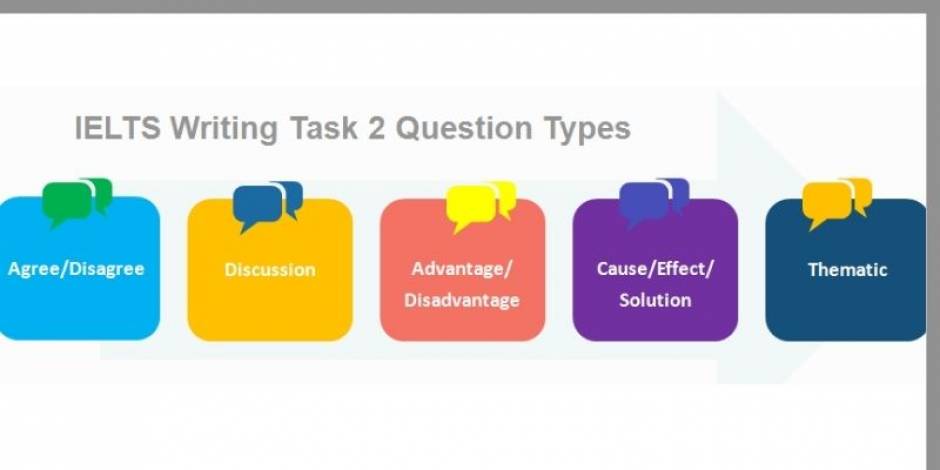 IELTS Writing Task 2 Question Types

Agree/Disagree

Discussion

Advantage/ Disadvantage

Cause/Effect/ Solution

Thematic